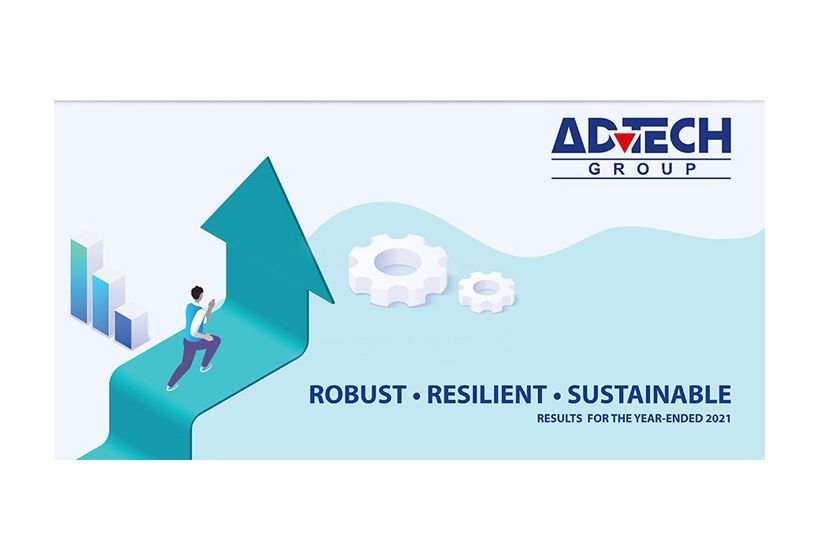 ADTECH
GROUP

ROBUST • RESILIENT • SUSTAINABLE
RESULTS FOR THE YEAR-ENDED 2021